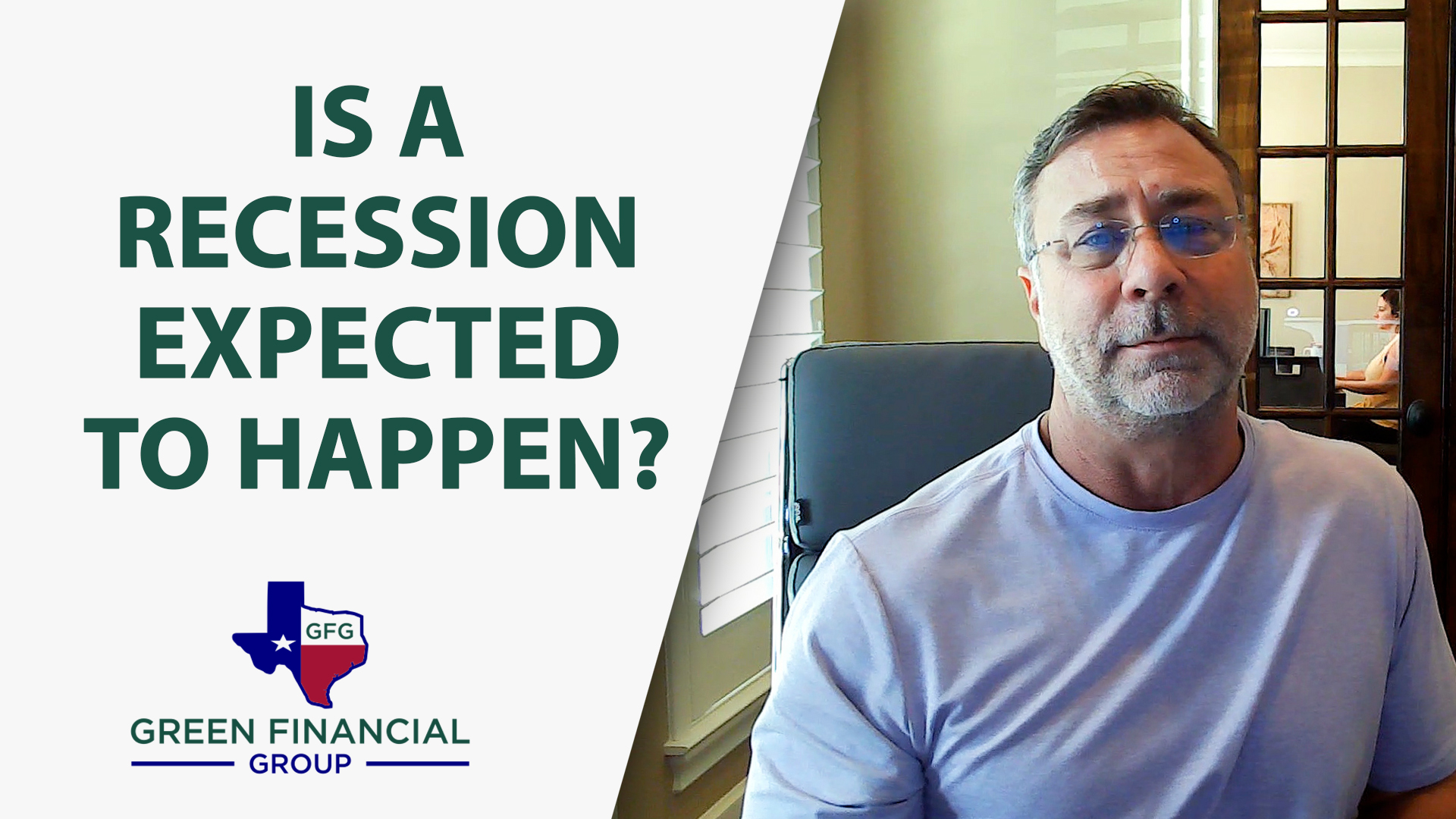 IS A RECESSION EXPECTED TO HAPPEN?

GFG

GREEN FINANCIAL
GROUP